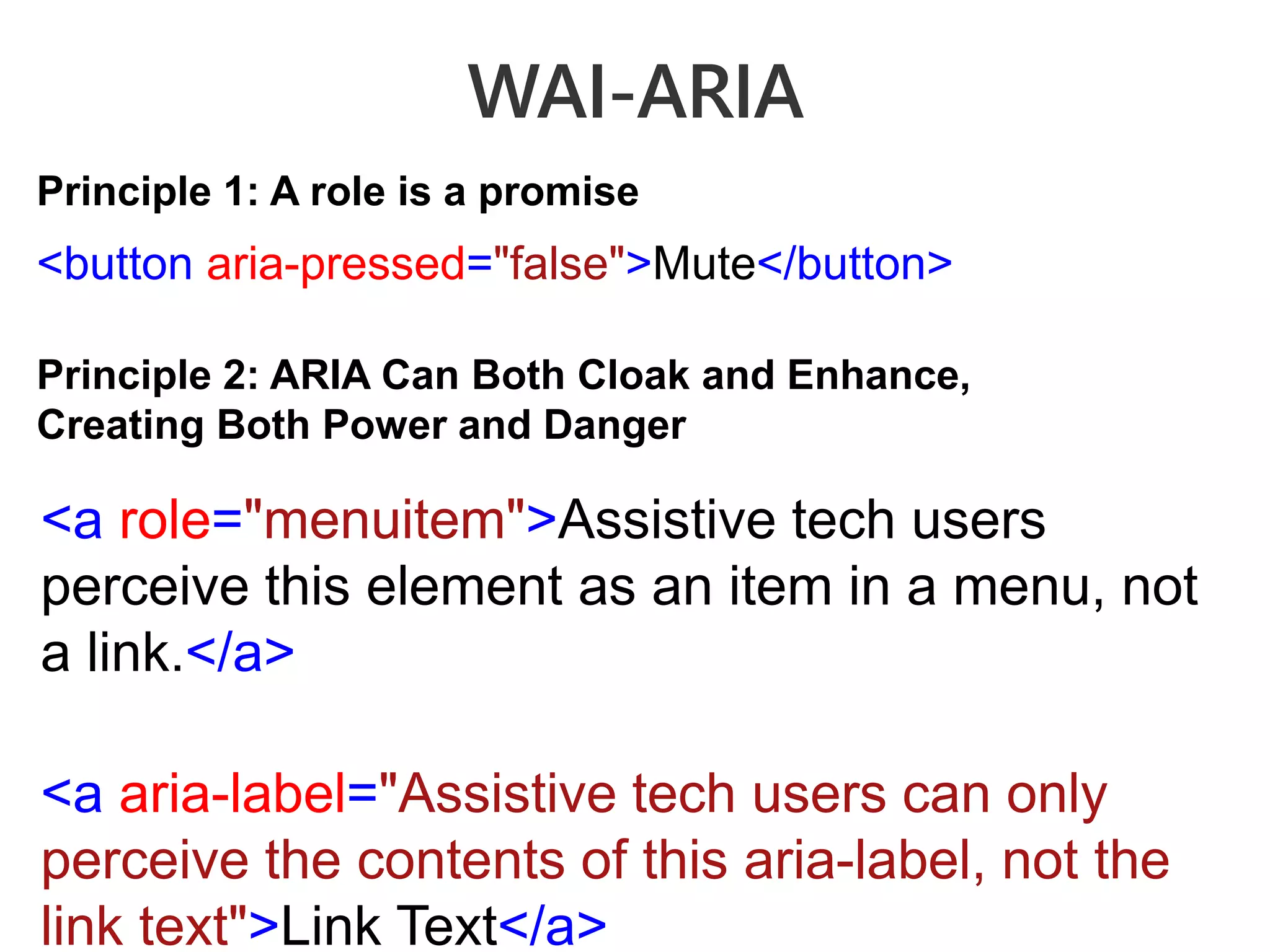 WAI-ARIA

Principle 1: A role is a promise

<button aria-pressed="false">Mute</button>

Principle 2: ARIA Can Both Cloak and Enhance, Creating Both Power and Danger

<a role="menuitem">Assistive tech users perceive this element as an item in a menu, not a link.</a>

<a aria-label="Assistive tech users can only perceive the contents of this aria-label, not the link text">Link Text</a>